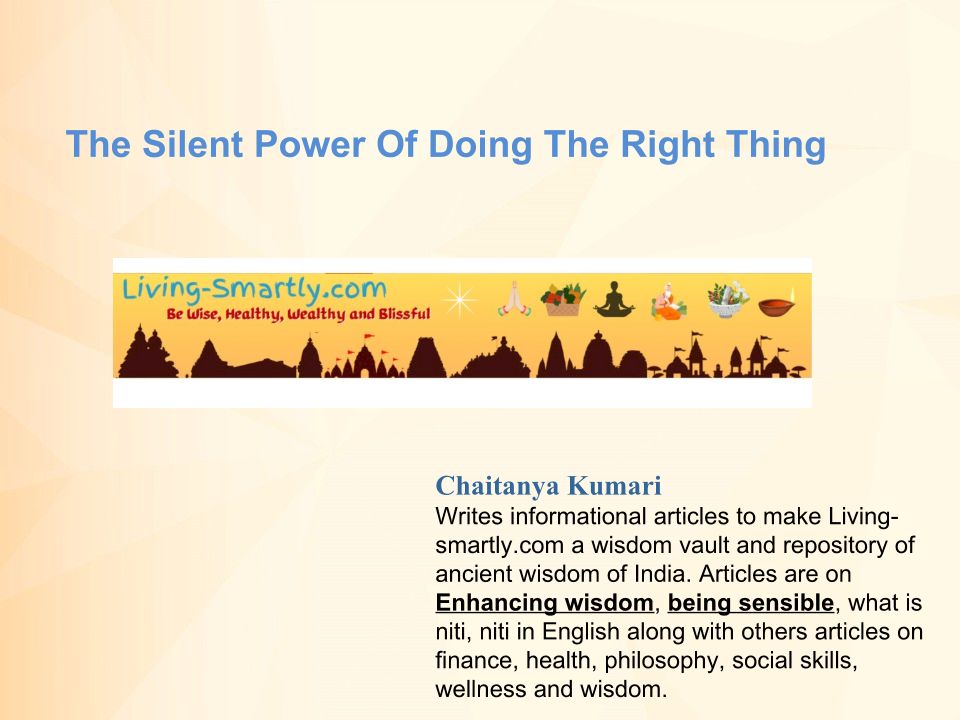 The Silent Power Of Doing The Right Thing

Living-Smartly.com
Be Wise, Healthy, Wealthy and Blissful

Chaitanya Kumari
Writes informational articles to make Living-smartly.com a wisdom vault and repository of ancient wisdom of India. Articles are on Enhancing wisdom, being sensible, what is niti, niti in English along with others articles on finance, health, philosophy, social skills, wellness and wisdom.